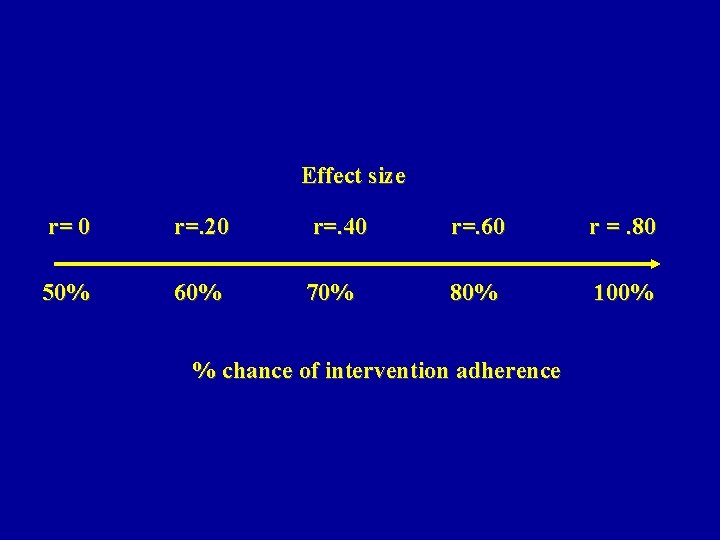 Effect size

r= 0 r=.20 r=.40 r=.60 r = .80

50% 60% 70% 80% 100%

% chance of intervention adherence